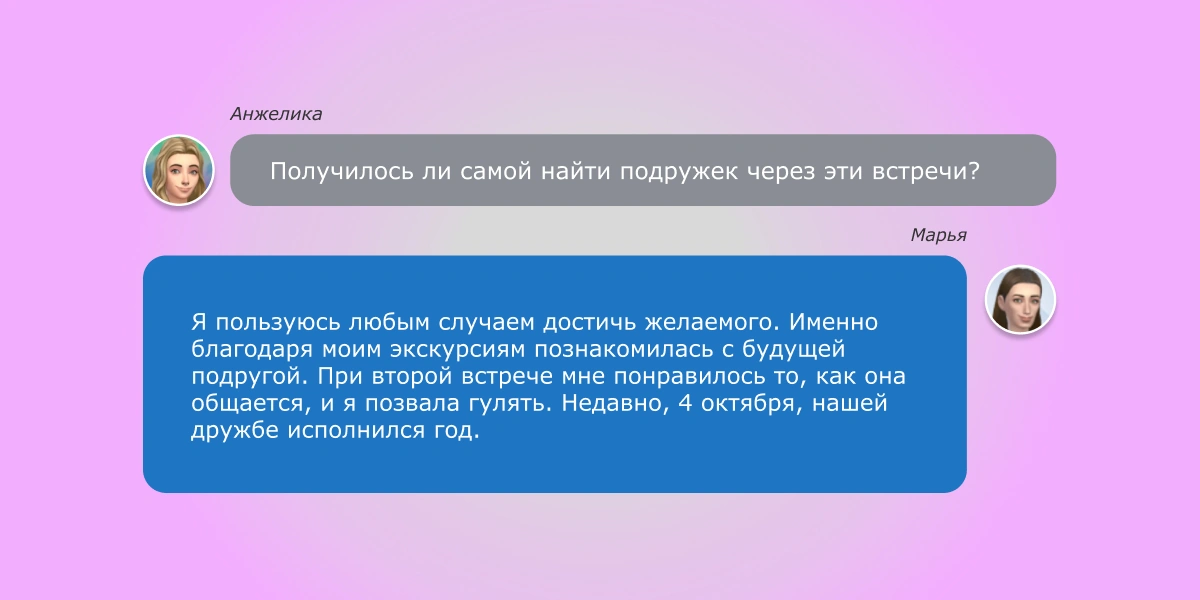 Анжелика

Получилось ли самой найти подружек через эти встречи?

Марья

Я пользуюсь любым случаем достичь желаемого. Именно благодаря моим экскурсиям познакомилась с будущей подругой. При второй встрече мне понравилось то, как она общается, и я позвала гулять. Недавно, 4 октября, нашей дружбе исполнился год.